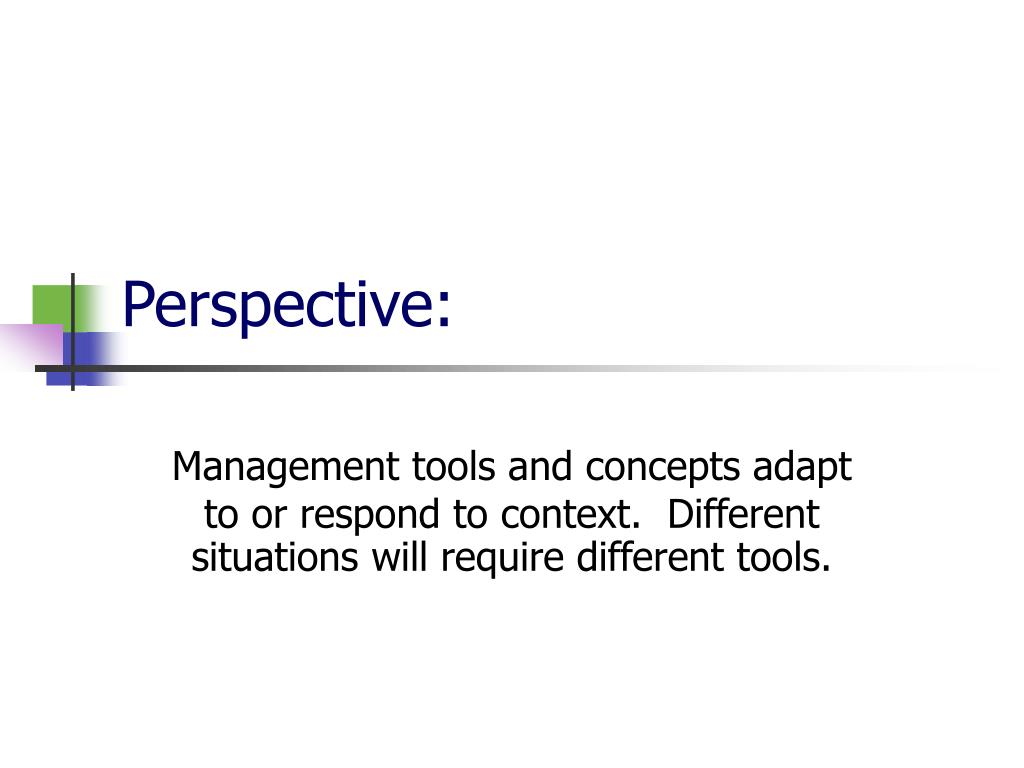 Perspective:

Management tools and concepts adapt to or respond to context. Different situations will require different tools.